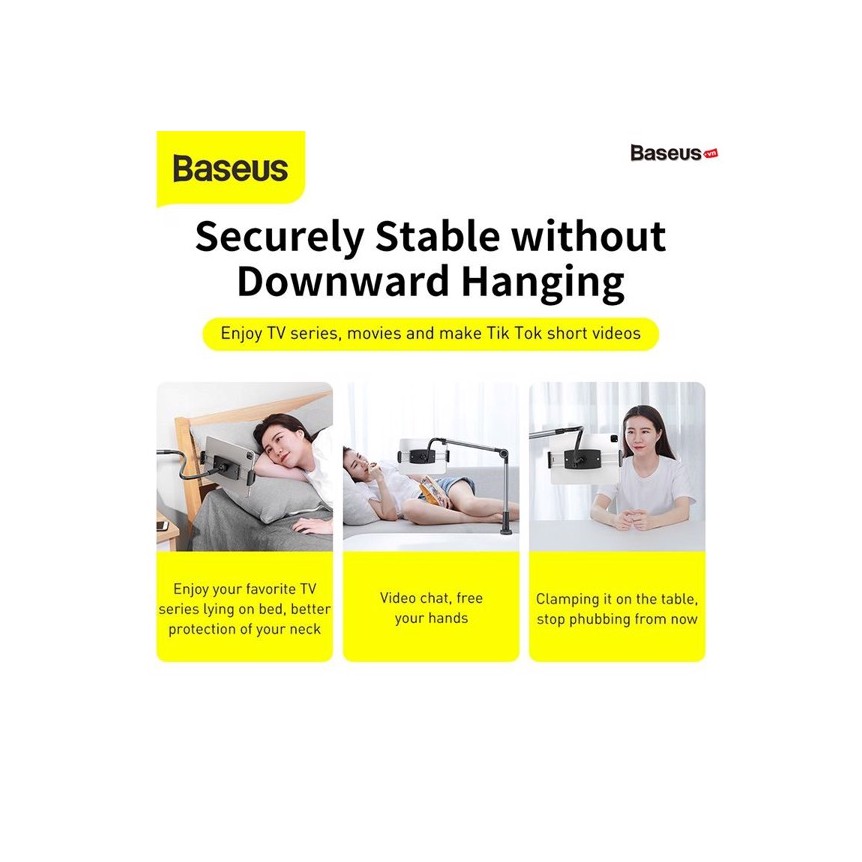 Baseus

Baseus.vn

Securely Stable without Downward Hanging

Enjoy TV series, movies and make Tik Tok short videos

Enjoy your favorite TV series lying on bed, better protection of your neck

Video chat, free your hands

Clamping it on the table, stop phubbing from now